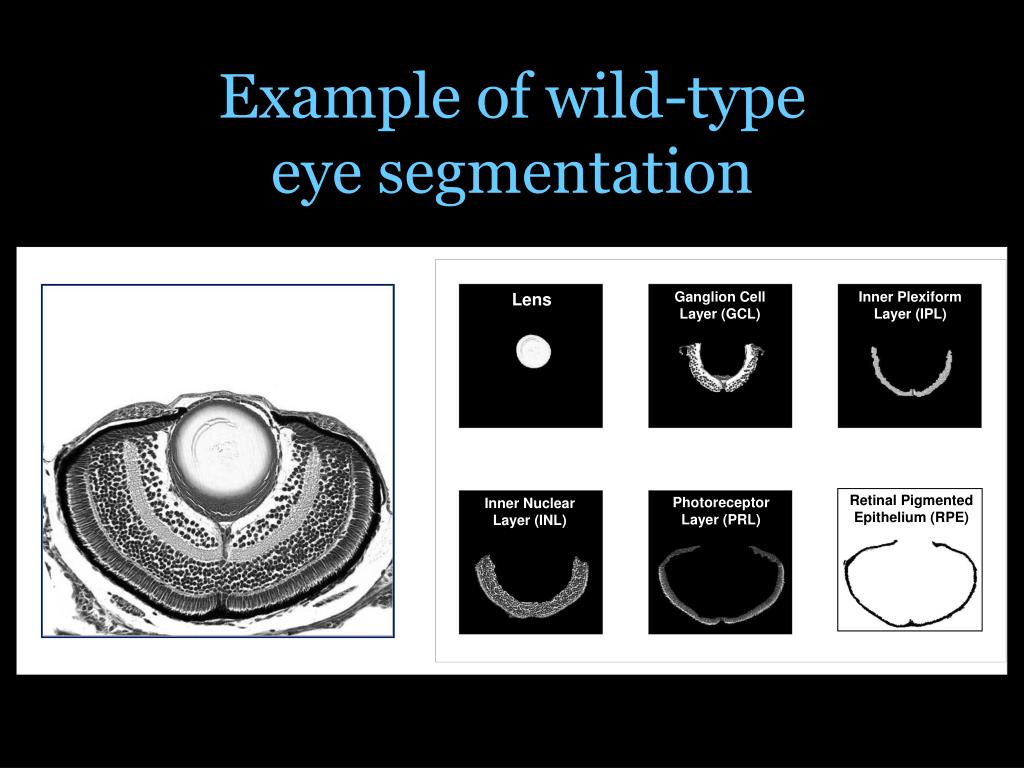 Example of wild-type eye segmentation

Lens

Ganglion Cell Layer (GCL)

Inner Plexiform Layer (IPL)

Inner Nuclear Layer (INL)

Photoreceptor Layer (PRL)

Retinal Pigmented Epithelium (RPE)